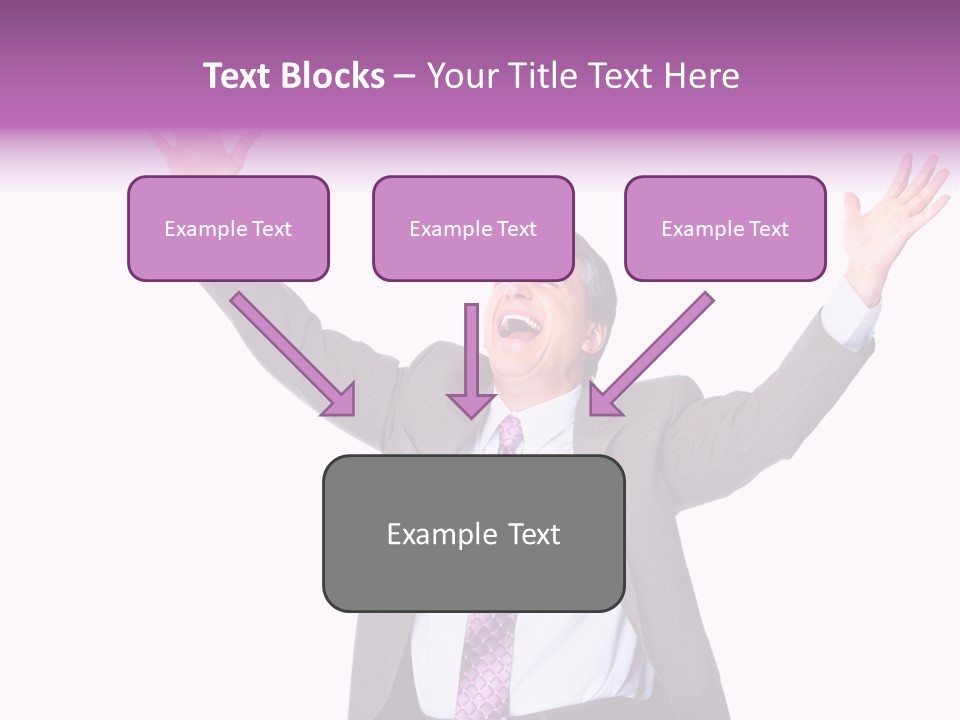 Text Blocks – Your Title Text Here

Example Text

Example Text

Example Text

Example Text